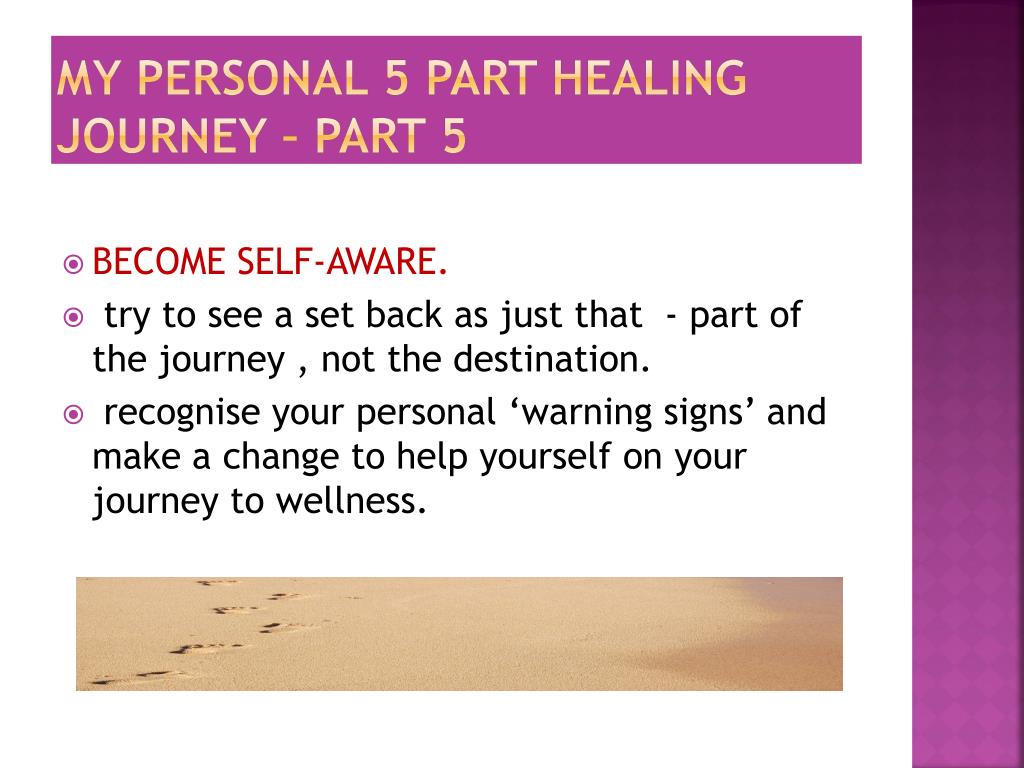 MY PERSONAL 5 PART HEALING JOURNEY – PART 5

BECOME SELF-AWARE.

try to see a set back as just that - part of the journey , not the destination.

recognise your personal ‘warning signs’ and make a change to help yourself on your journey to wellness.